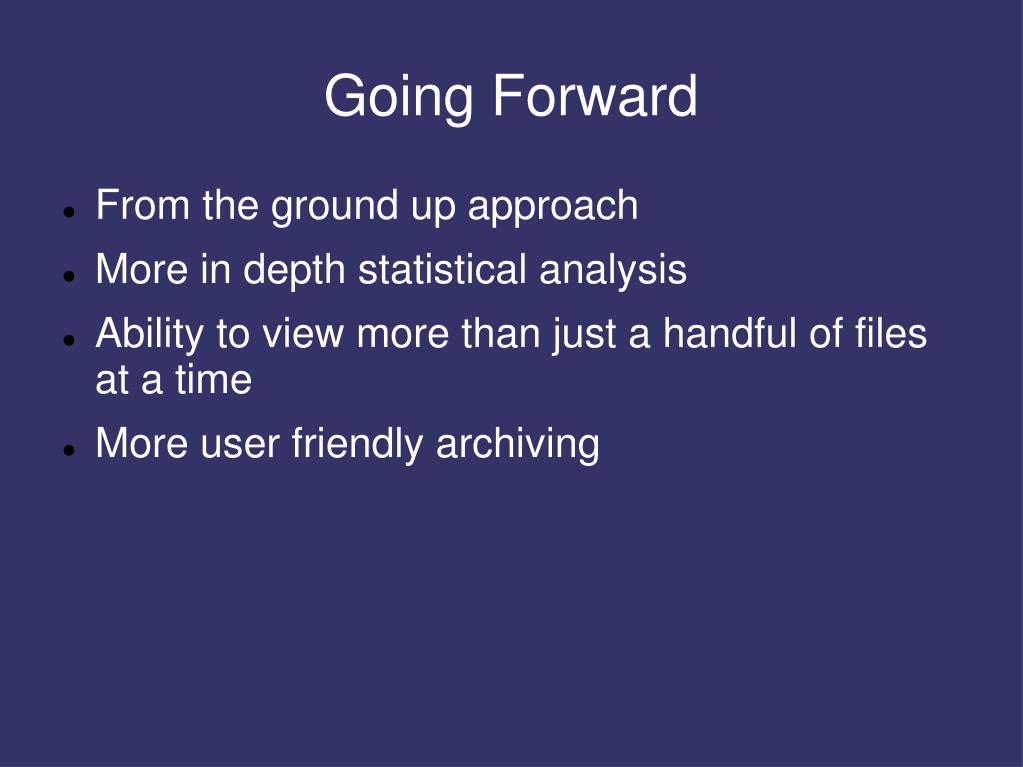 Going Forward

- From the ground up approach
- More in depth statistical analysis
- Ability to view more than just a handful of files at a time
- More user friendly archiving